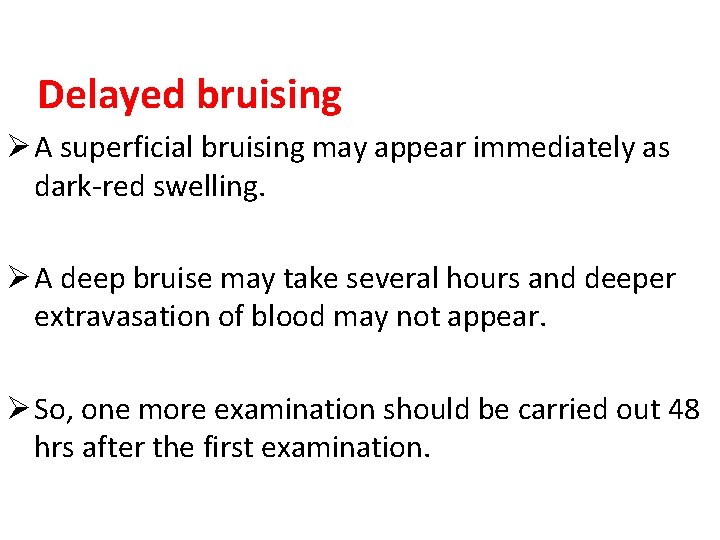 Delayed bruising

➢ A superficial bruising may appear immediately as dark-red swelling.

➢ A deep bruise may take several hours and deeper extravasation of blood may not appear.

➢ So, one more examination should be carried out 48 hrs after the first examination.